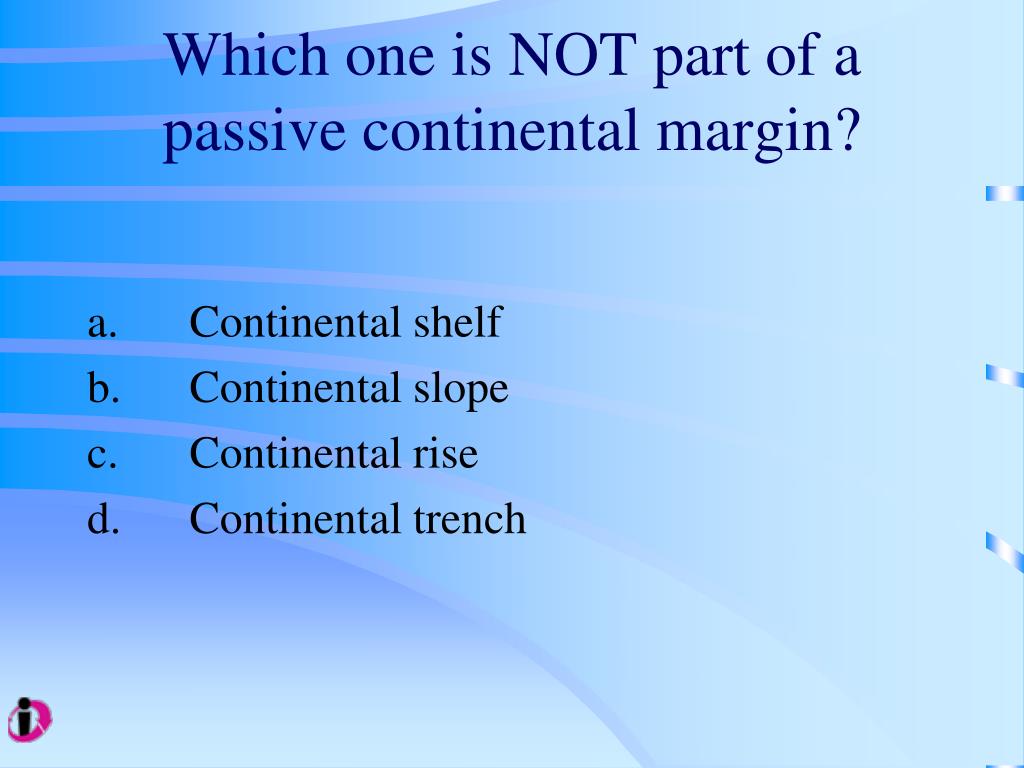 Which one is NOT part of a passive continental margin?

a. Continental shelf
b. Continental slope
c. Continental rise
d. Continental trench